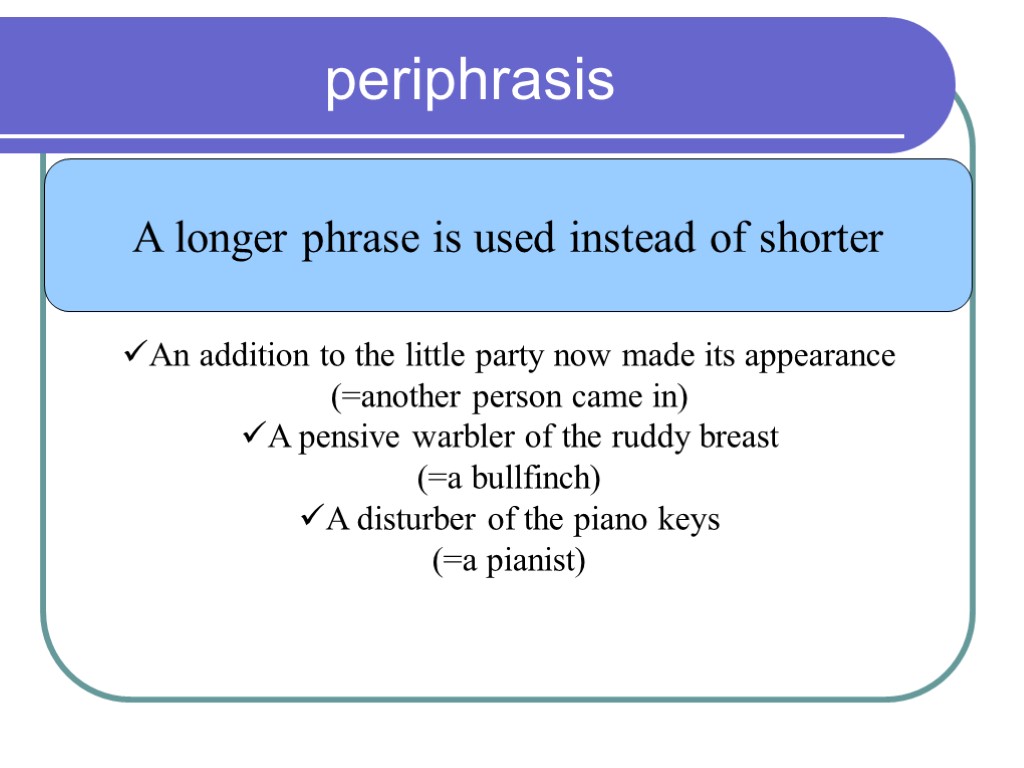 periphrasis

A longer phrase is used instead of shorter

✓An addition to the little party now made its appearance
(=another person came in)
✓A pensive warbler of the ruddy breast
(=a bullfinch)
✓A disturber of the piano keys
(=a pianist)